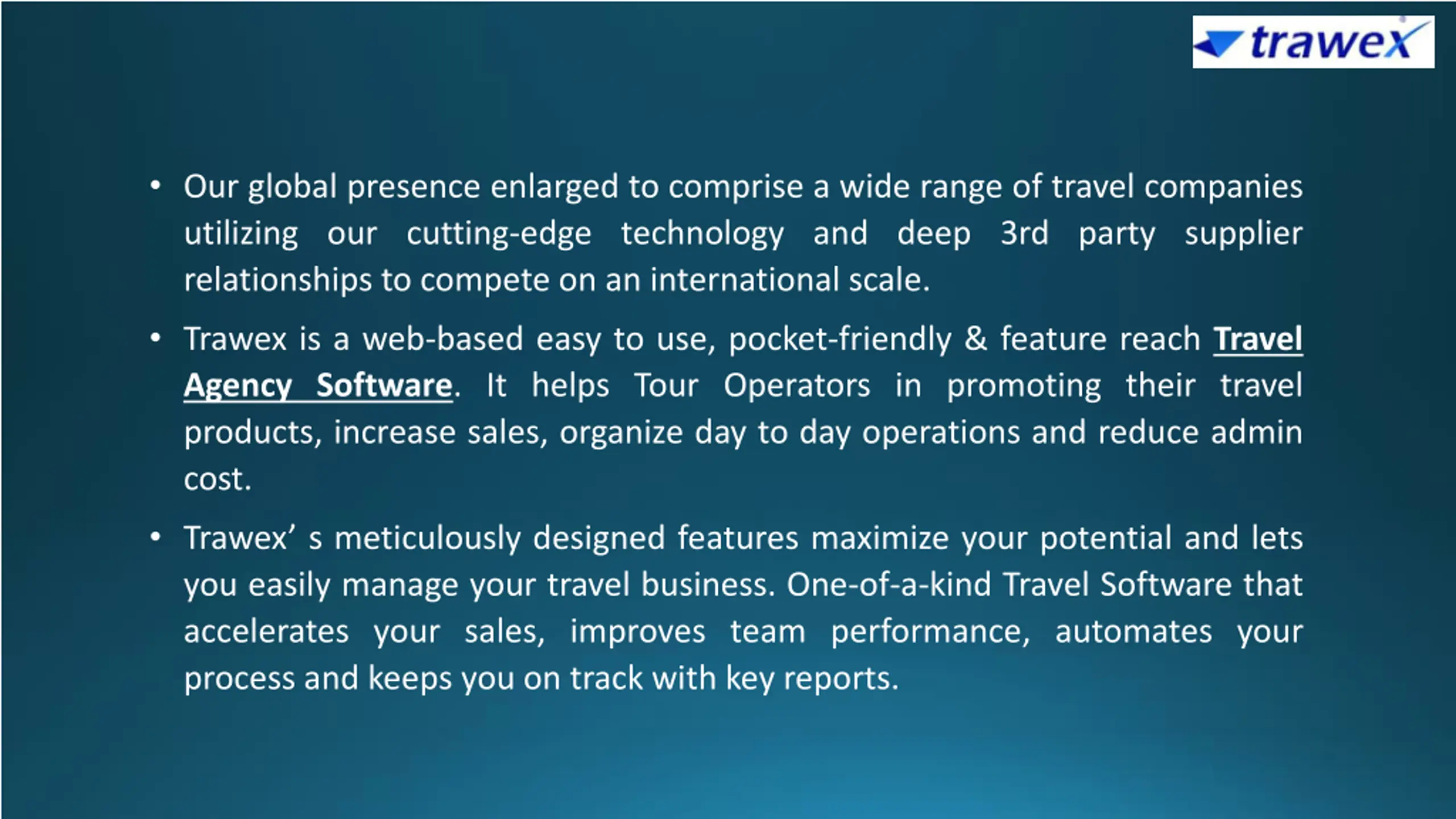 trawex

• Our global presence enlarged to comprise a wide range of travel companies utilizing our cutting-edge technology and deep 3rd party supplier relationships to compete on an international scale.

• Trawex is a web-based easy to use, pocket-friendly & feature reach Travel Agency Software. It helps Tour Operators in promoting their travel products, increase sales, organize day to day operations and reduce admin cost.

• Trawex' s meticulously designed features maximize your potential and lets you easily manage your travel business. One-of-a-kind Travel Software that accelerates your sales, improves team performance, automates your process and keeps you on track with key reports.